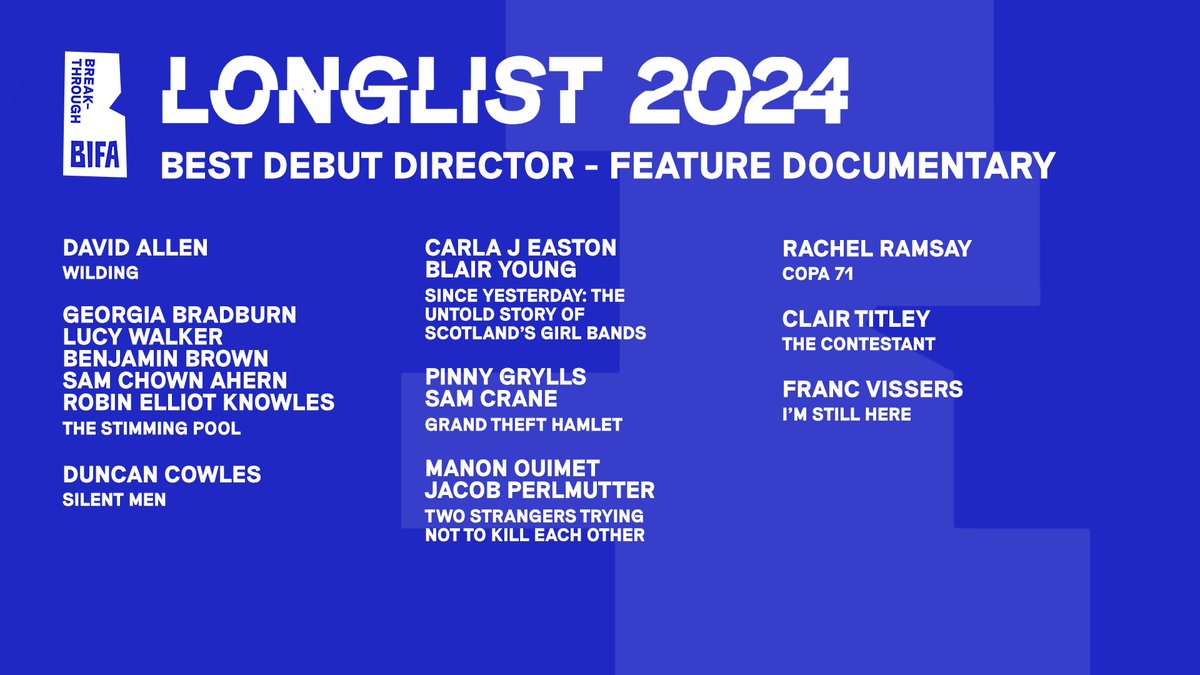 BREAK-THROUGH
BIFA

LONGLIST 2024
BEST DEBUT DIRECTOR - FEATURE DOCUMENTARY

DAVID ALLEN
WILDING

GEORGIA BRADBURN
LUCY WALKER
BENJAMIN BROWN
SAM CHOWN AHERN
ROBIN ELLIOT KNOWLES
THE STIMMING POOL

DUNCAN COWLES
SILENT MEN

CARLA J EASTON
BLAIR YOUNG
SINCE YESTERDAY: THE UNTOLD STORY OF SCOTLAND'S GIRL BANDS

PINNY GRYLLS
SAM CRANE
GRAND THEFT HAMLET

MANON OUIMET
JACOB PERLMUTTER
TWO STRANGERS TRYING NOT TO KILL EACH OTHER

RACHEL RAMSAY
COPA 71

CLAIR TITLEY
THE CONTESTANT

FRANC VISSERS
I'M STILL HERE